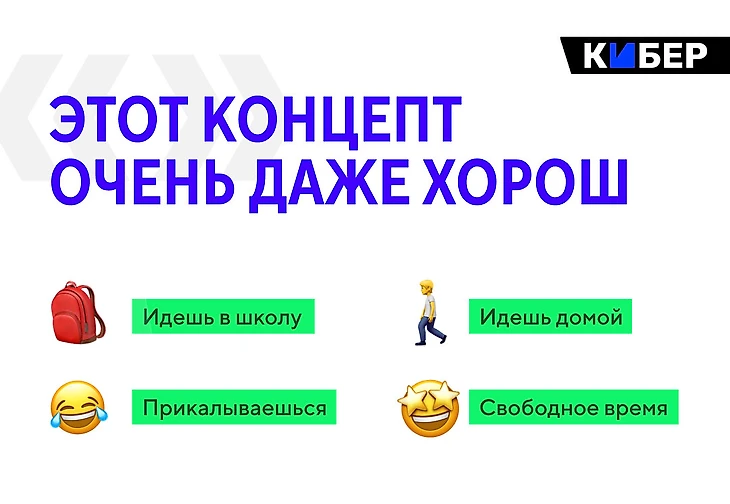 КИБЕР

ЭТОТ КОНЦЕПТ ОЧЕНЬ ДАЖЕ ХОРОШ

Идешь в школу

Идешь домой

Прикалываешься

Свободное время